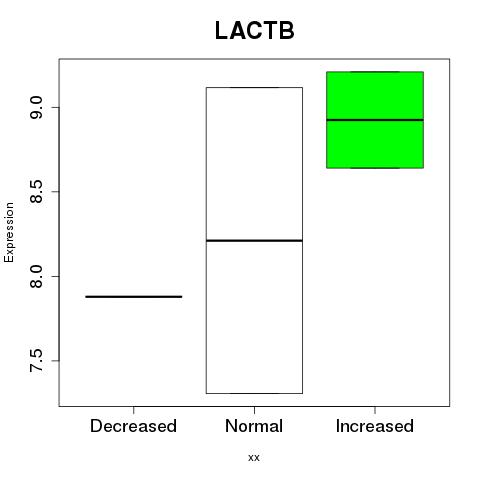 LACTB

Expression

9.0
8.5
8.0
7.5

Decreased
Normal
Increased

xx